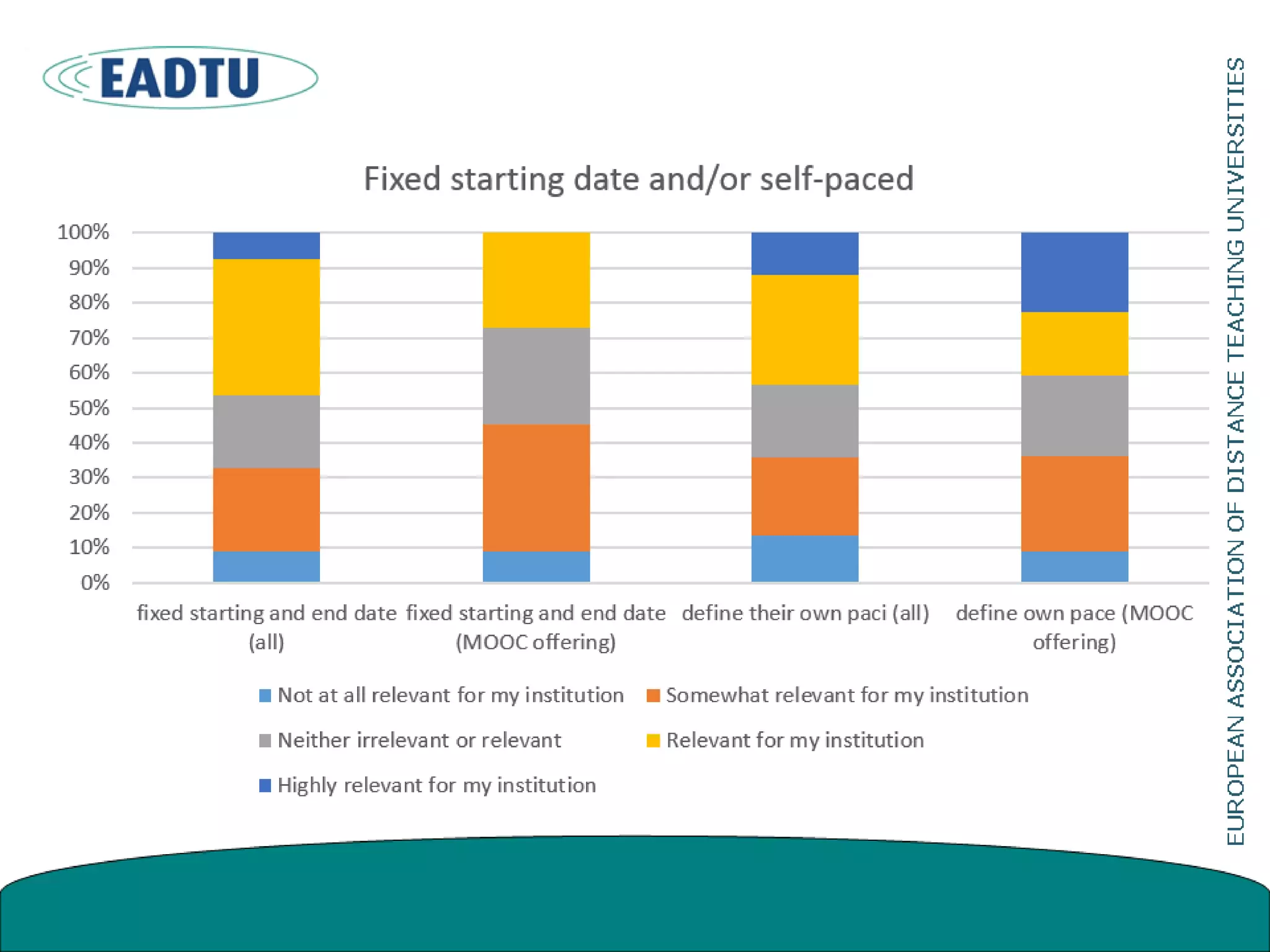 EADTU

EUROPEAN ASSOCIATION OF DISTANCE TEACHING UNIVERSITIES

Fixed starting date and/or self-paced

100%
90%
80%
70%
60%
50%
40%
30%
20%
10%
0%

fixed starting and end date (all)
fixed starting and end date (MOOC offering)
define their own paci (all)
define own pace (MOOC offering)

Not at all relevant for my institution
Somewhat relevant for my institution
Neither irrelevant or relevant
Relevant for my institution
Highly relevant for my institution